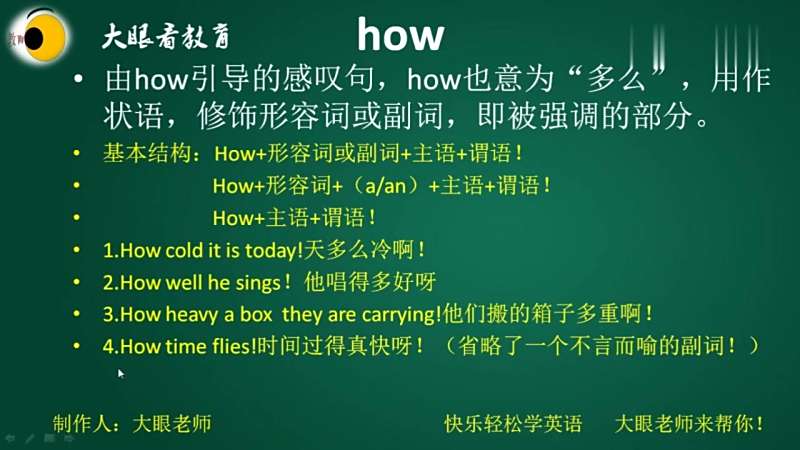 大眼看教育

how

• 由how引导的感叹句，how也意为“多么”，用作状语，修饰形容词或副词，即被强调的部分。

• 基本结构：How+形容词或副词+主语+谓语！

• How+形容词+（a/an）+主语+谓语！

• How+主语+谓语！

• 1.How cold it is today!天多么冷啊！

• 2.How well he sings！他唱得多好呀

• 3.How heavy a box they are carrying!他们搬的箱子多重啊！

• 4.How time flies!时间过得真快呀！（省略了一个不言而喻的副词！）

制作人：大眼老师

快乐轻松学英语 大眼老师来帮你！